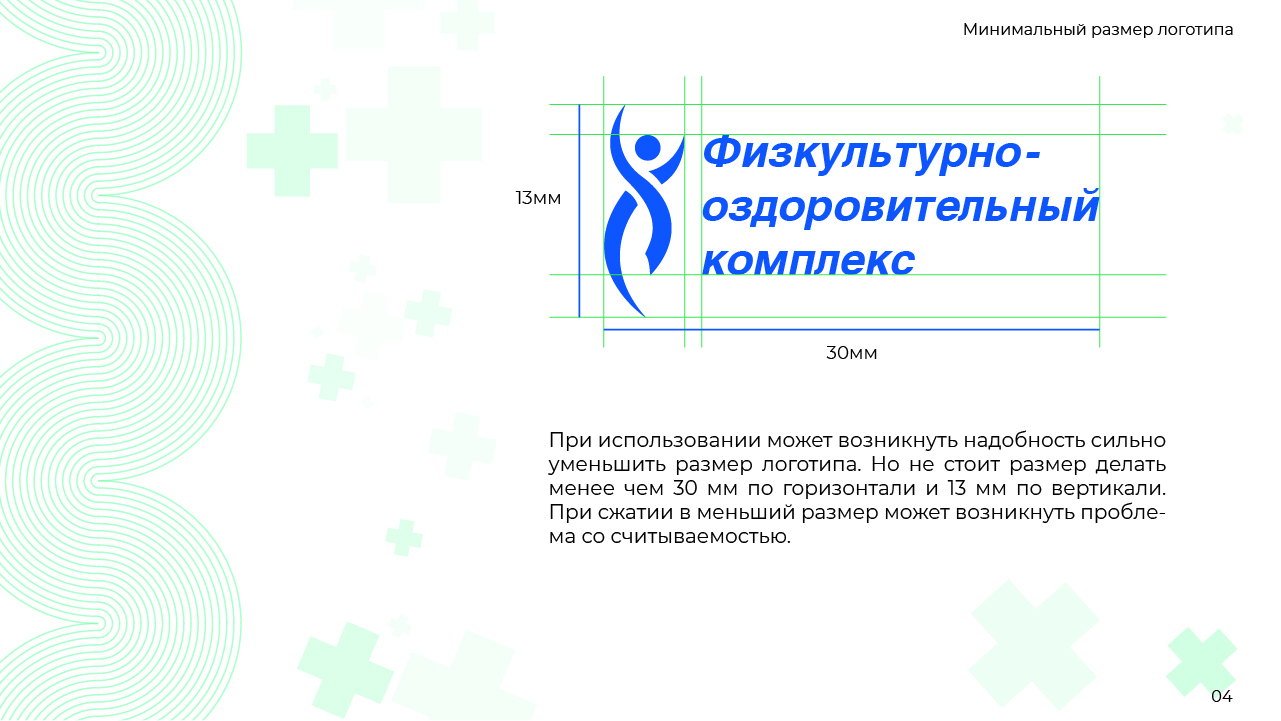 Минимальный размер логотипа

13мм

Физкультурно-оздоровительный комплекс

30мм

При использовании может возникнуть надобность сильно уменьшить размер логотипа. Но не стоит размер делать менее чем 30 мм по горизонтали и 13 мм по вертикали. При сжатии в меньший размер может возникнуть проблема со считываемостью.

04